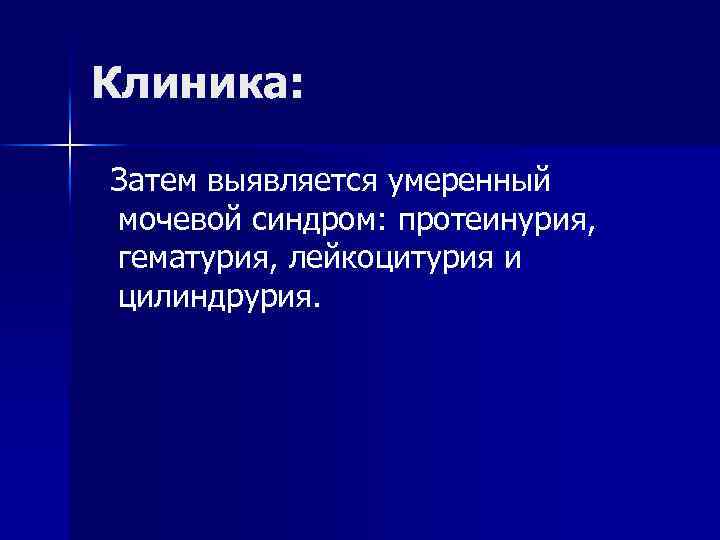 Клиника:

Затем выявляется умеренный мочевой синдром: протеинурия, гематурия, лейкоцитурия и цилиндрурия.